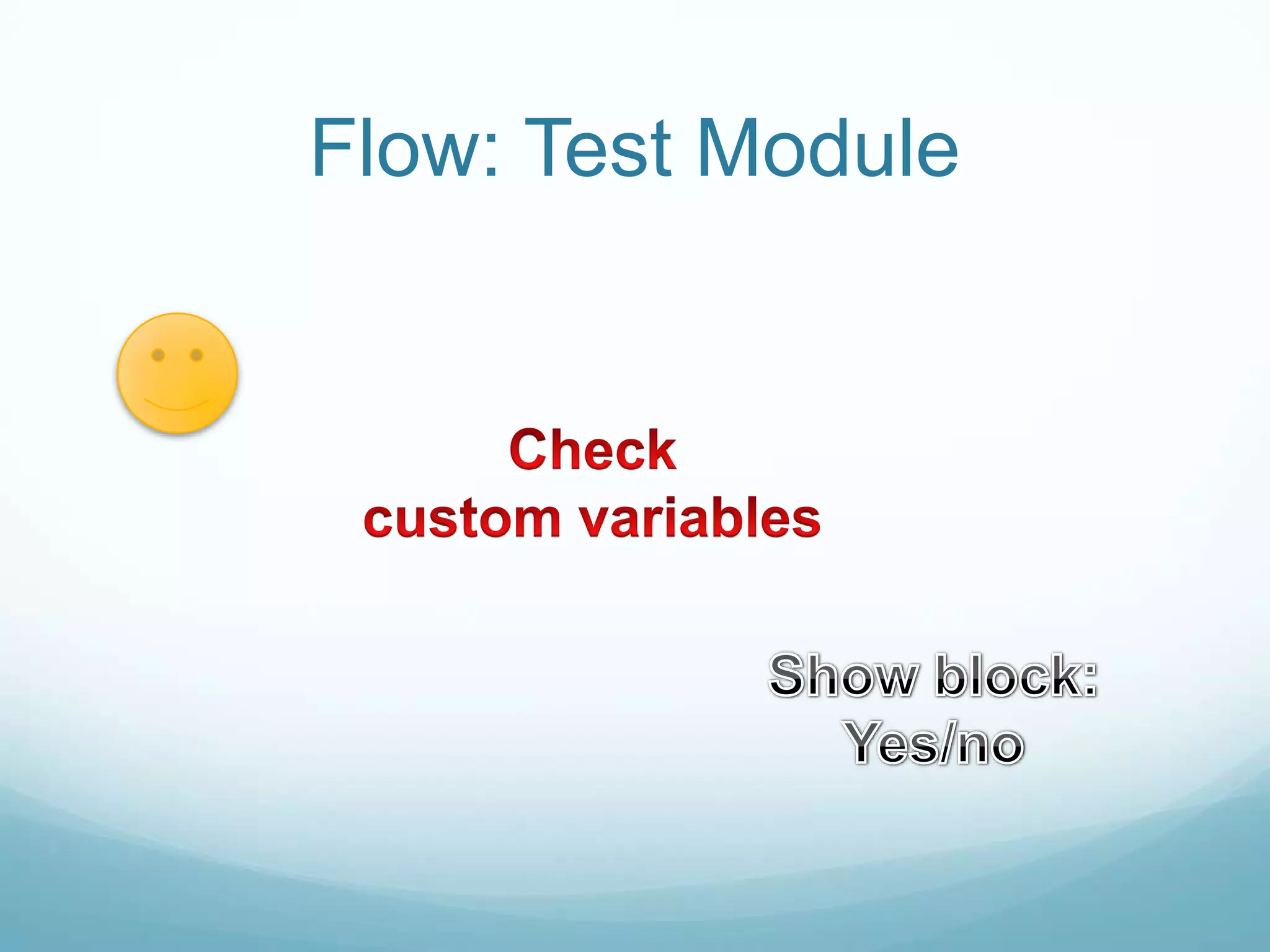 Flow: Test Module

Check
custom variables

Show block:
Yes/no